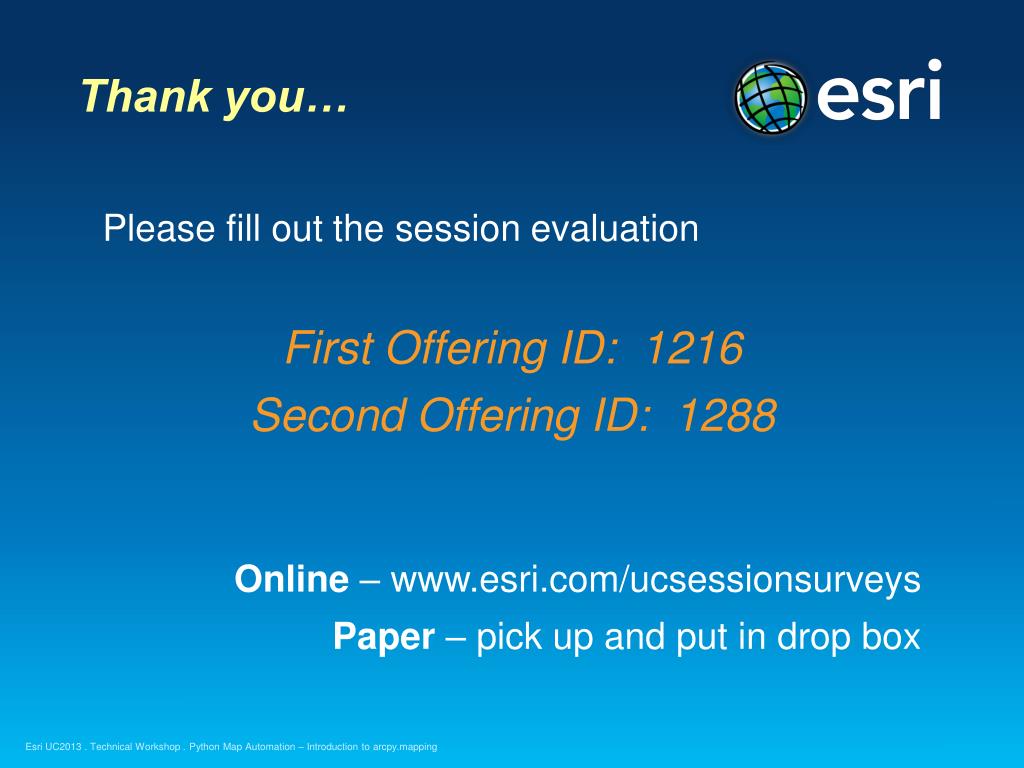 Thank you…

esri

Please fill out the session evaluation

First Offering ID: 1216
Second Offering ID: 1288

Online – www.esri.com/ucsessionsurveys
Paper – pick up and put in drop box

Esri UC2013 . Technical Workshop . Python Map Automation – Introduction to arcpy.mapping